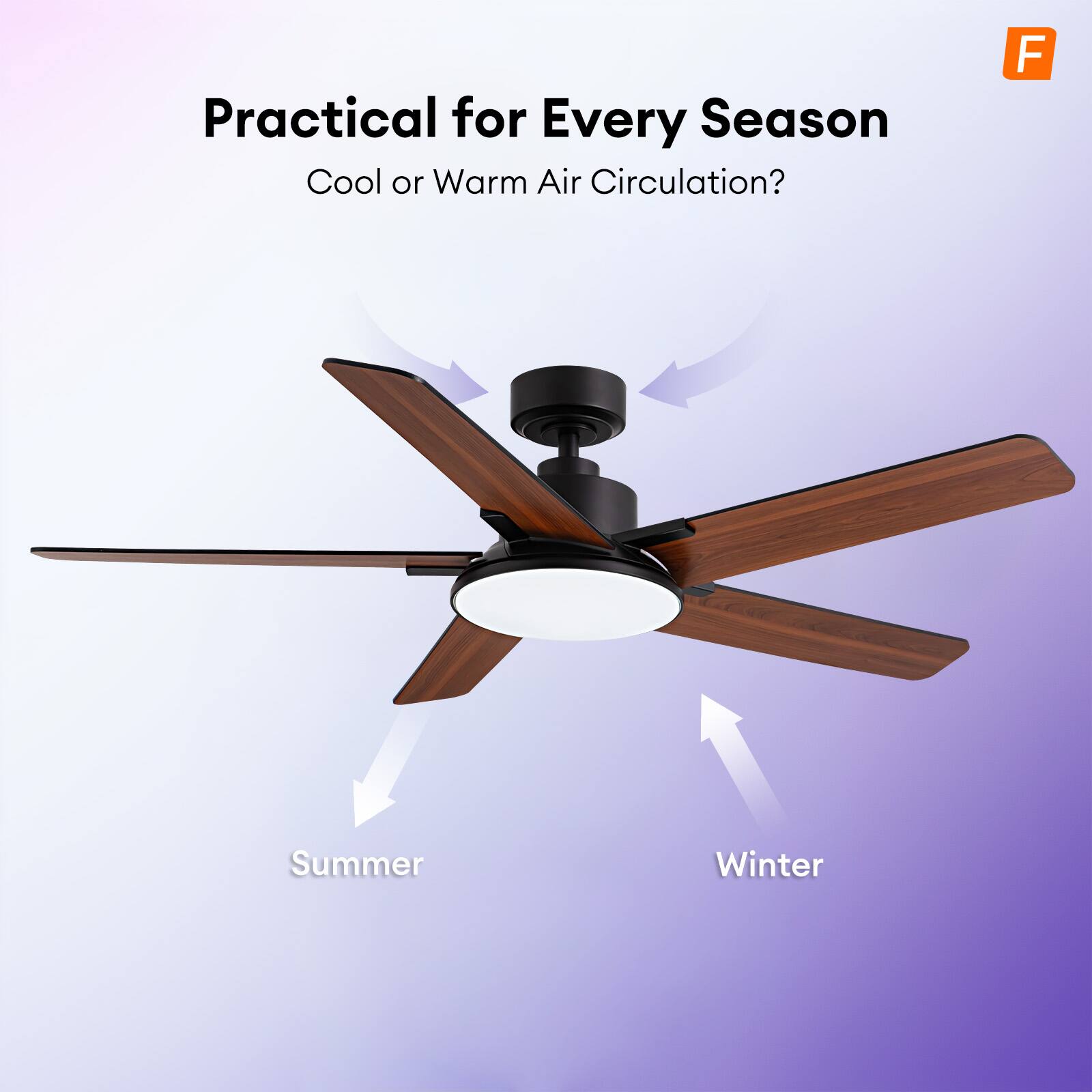 F

Practical for Every Season

Cool or Warm Air Circulation?

Summer

Winter